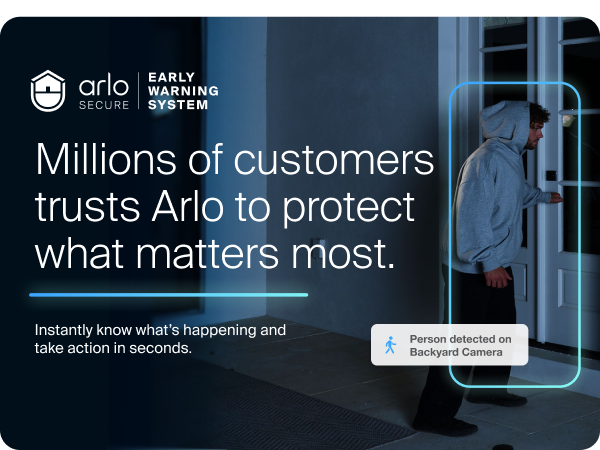 arlo SECURE

EARLY WARNING SYSTEM

Millions of customers trusts Arlo to protect what matters most.

Instantly know what's happening and take action in seconds.

Person detected on Backyard Camera